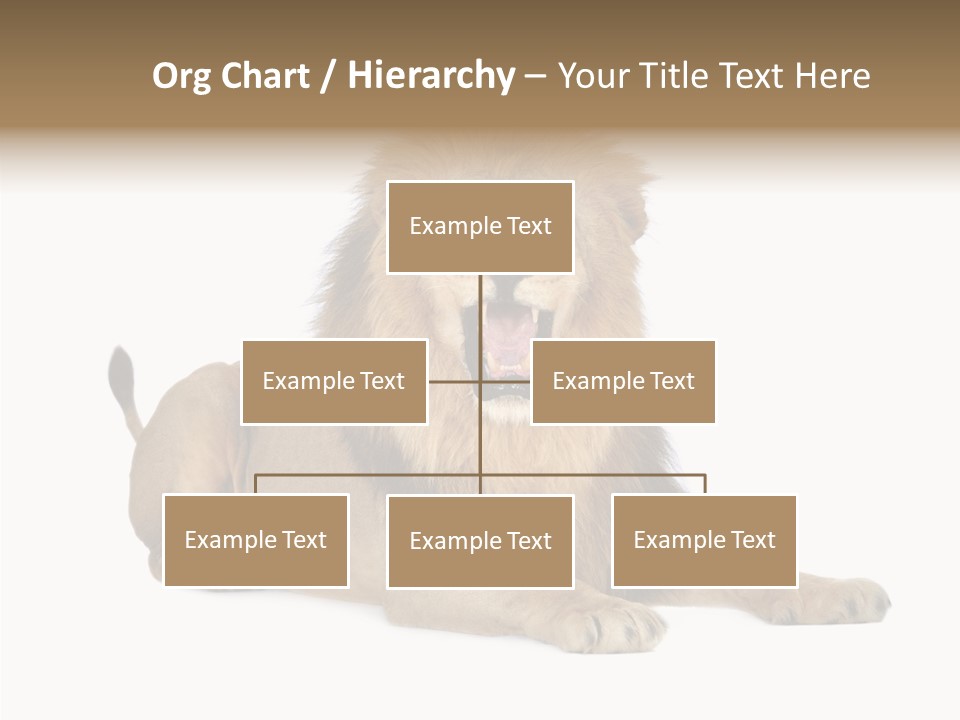 Org Chart / Hierarchy – Your Title Text Here

Example Text

Example Text

Example Text

Example Text

Example Text

Example Text